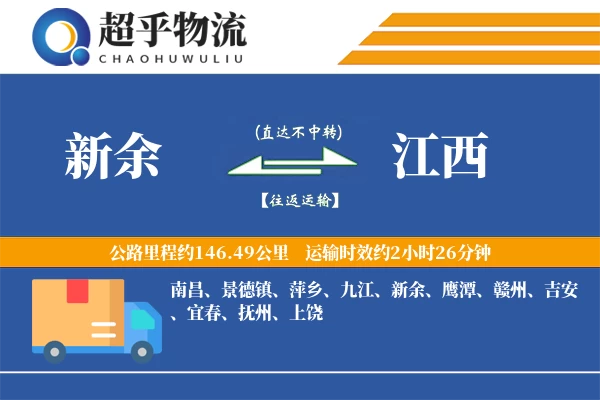 超乎物流
CHAOHUWULIU

新余

(直达不中转)

【往返运输】

江西

公路里程约146.49公里　运输时效约2小时26分钟

南昌、景德镇、萍乡、九江、新余、鹰潭、赣州、吉安、宜春、抚州、上饶